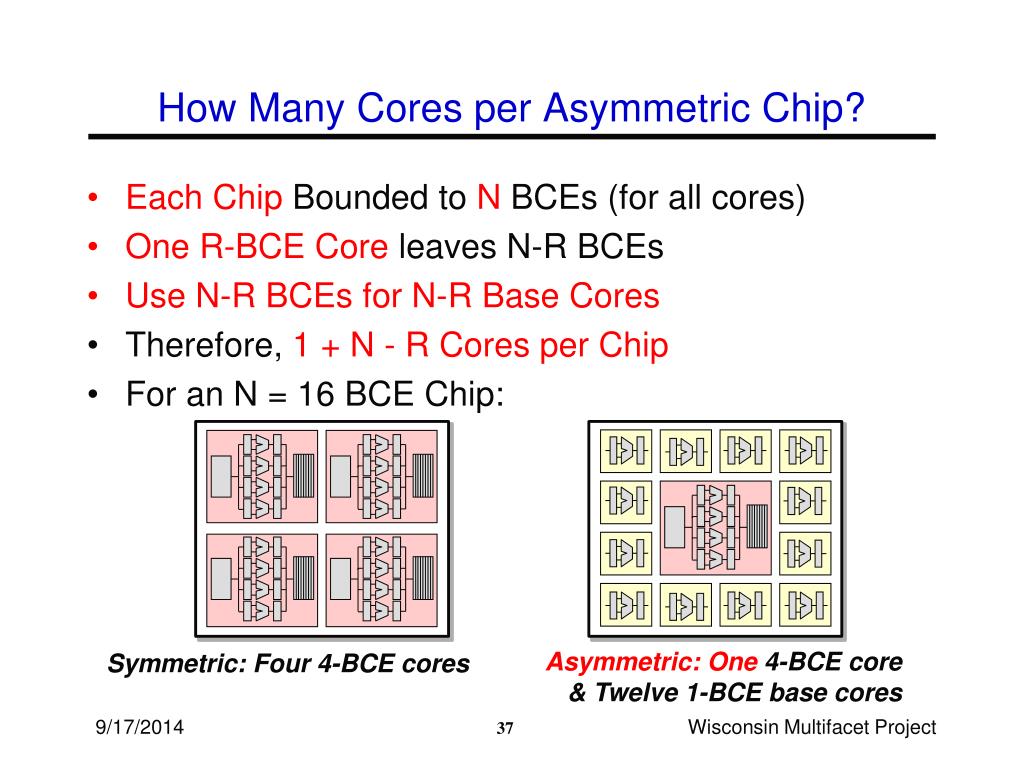 How Many Cores per Asymmetric Chip?

• Each Chip Bounded to N BCEs (for all cores)
• One R-BCE Core leaves N-R BCEs
• Use N-R BCEs for N-R Base Cores
• Therefore, 1 + N - R Cores per Chip
• For an N = 16 BCE Chip:

Symmetric: Four 4-BCE cores

Asymmetric: One 4-BCE core & Twelve 1-BCE base cores

9/17/2014

37

Wisconsin Multifacet Project